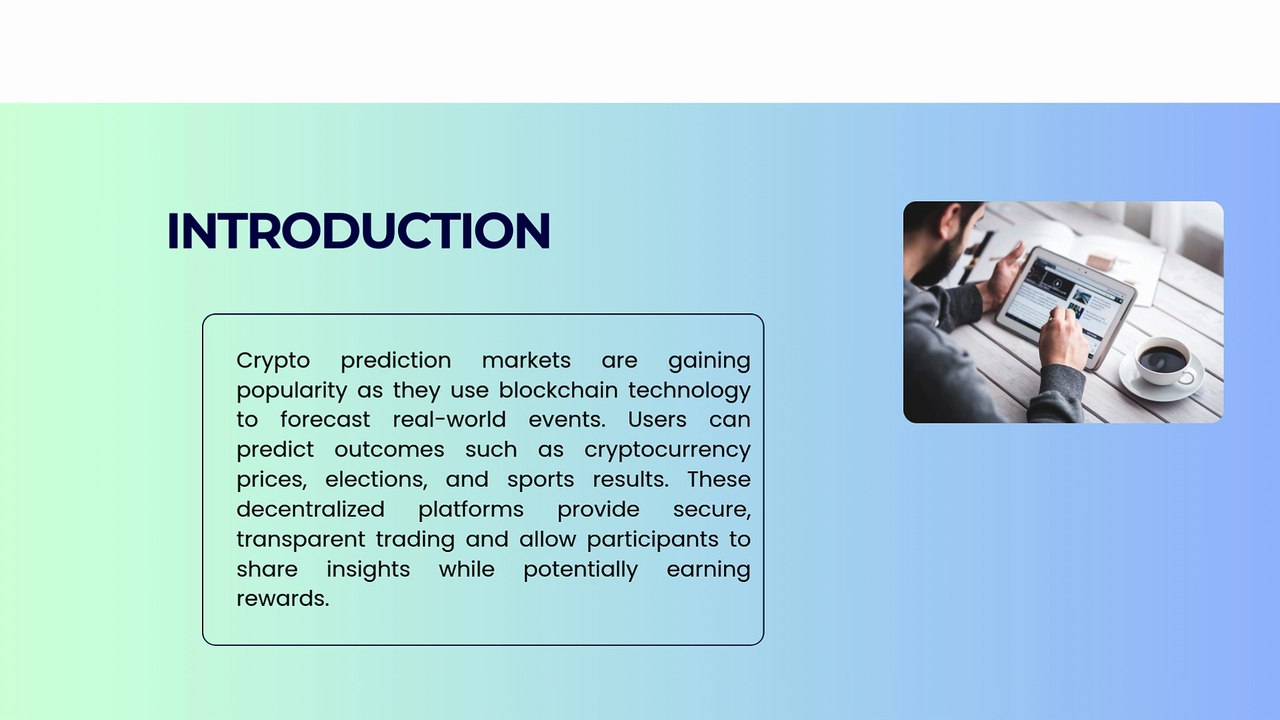 INTRODUCTION

Crypto prediction markets are gaining popularity as they use blockchain technology to forecast real-world events. Users can predict outcomes such as cryptocurrency prices, elections, and sports results. These decentralized platforms provide secure, transparent trading and allow participants to share insights while potentially earning rewards.